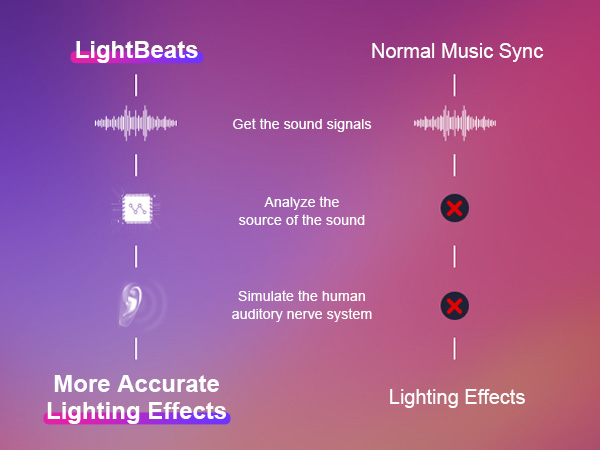 LightBeats

Normal Music Sync

Get the sound signals

Analyze the source of the sound

Simulate the human auditory nerve system

More Accurate Lighting Effects

Lighting Effects